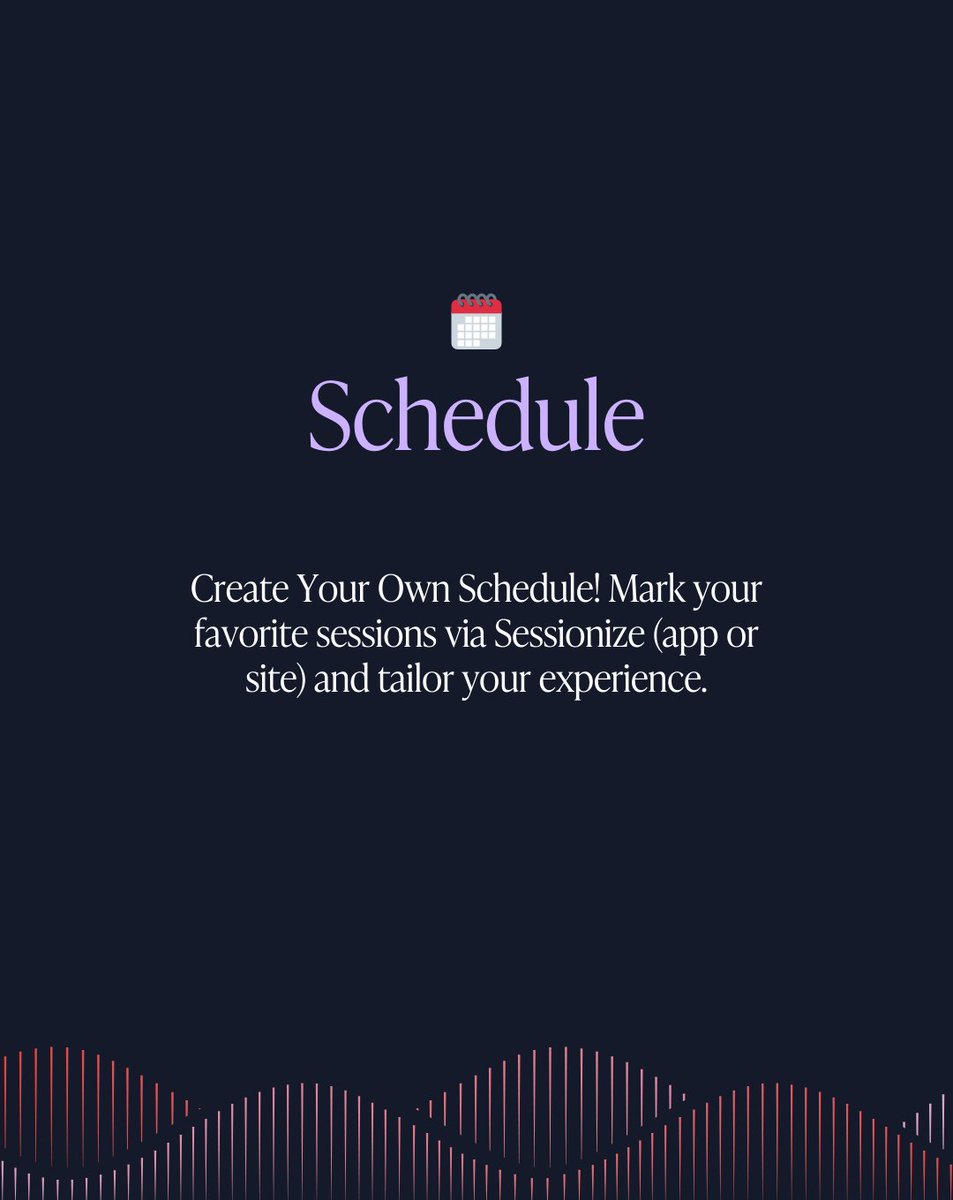 Schedule

Create Your Own Schedule! Mark your favorite sessions via Sessionize (app or site) and tailor your experience.